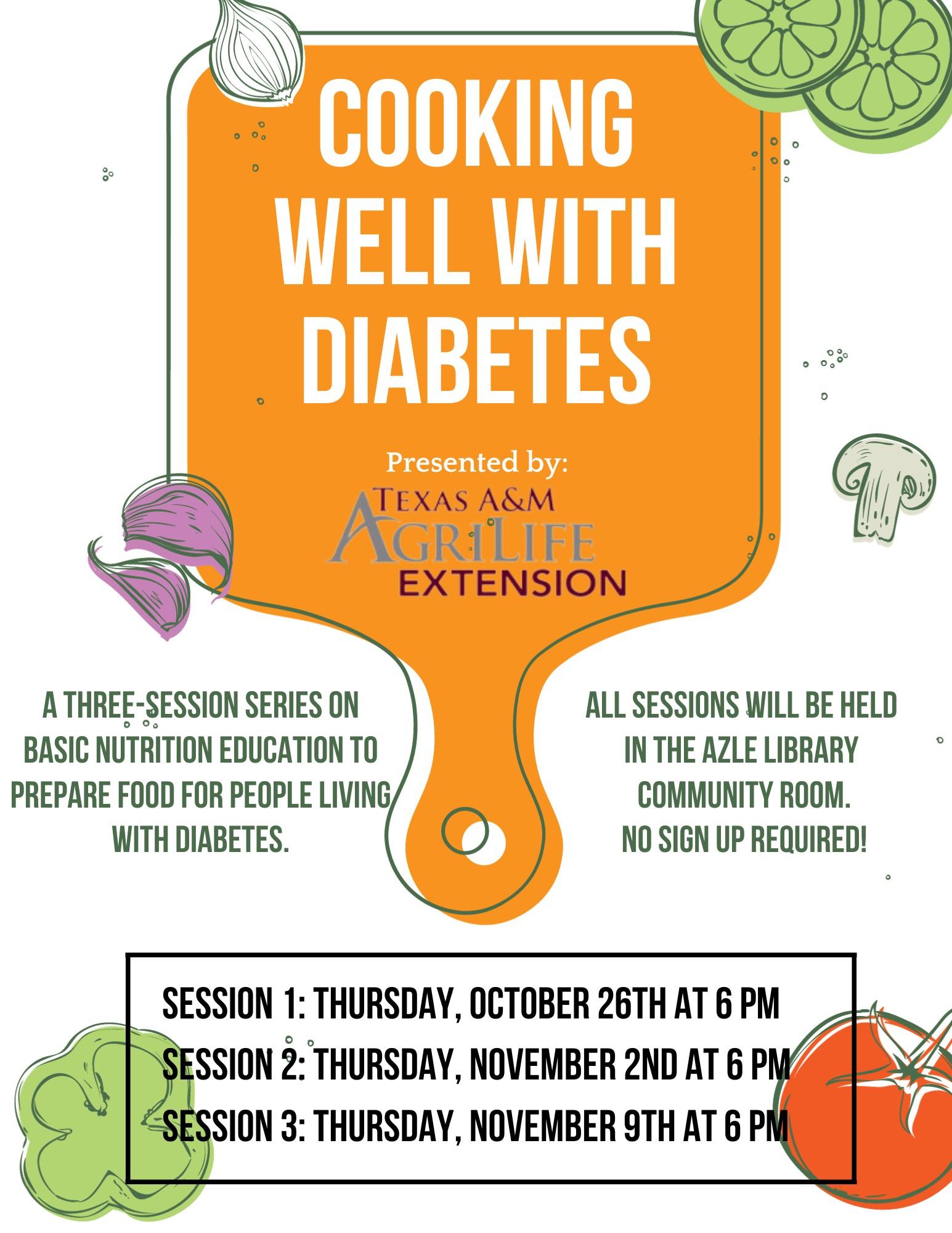 COOKING WELL WITH DIABETES

Presented by:

TEXAS A&M AGRILIFE EXTENSION

A THREE-SESSION SERIES ON BASIC NUTRITION EDUCATION TO PREPARE FOOD FOR PEOPLE LIVING WITH DIABETES.

ALL SESSIONS WILL BE HELD IN THE AZLE LIBRARY COMMUNITY ROOM. NO SIGN UP REQUIRED!

SESSION 1: THURSDAY, OCTOBER 26TH AT 6 PM
SESSION 2: THURSDAY, NOVEMBER 2ND AT 6 PM
SESSION 3: THURSDAY, NOVEMBER 9TH AT 6 PM